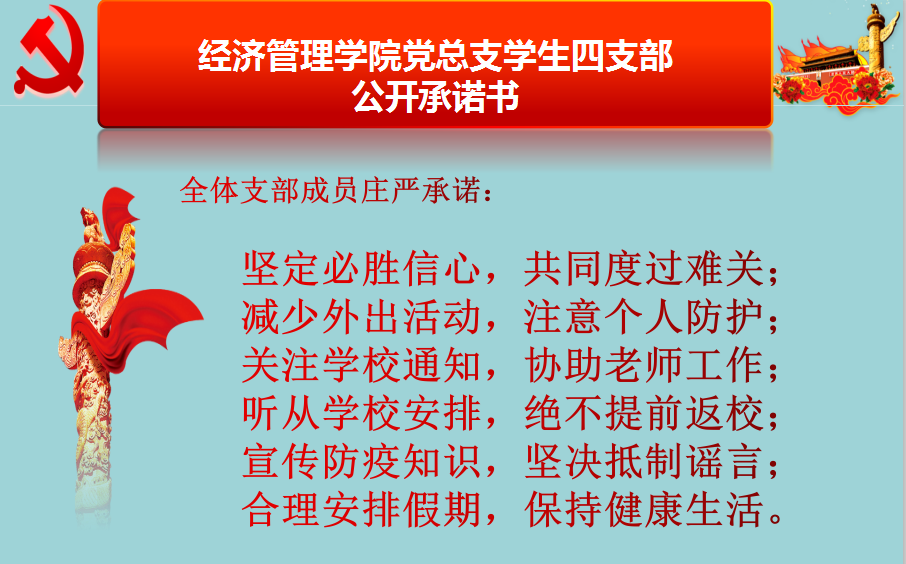 经济管理学院党总支学生四支部
公开承诺书

全体支部成员庄严承诺：

坚定必胜信心，共同度过难关；
减少外出活动，注意个人防护；
关注学校通知，协助老师工作；
听从学校安排，绝不提前返校；
宣传防疫知识，坚决抵制谣言；
合理安排假期，保持健康生活。